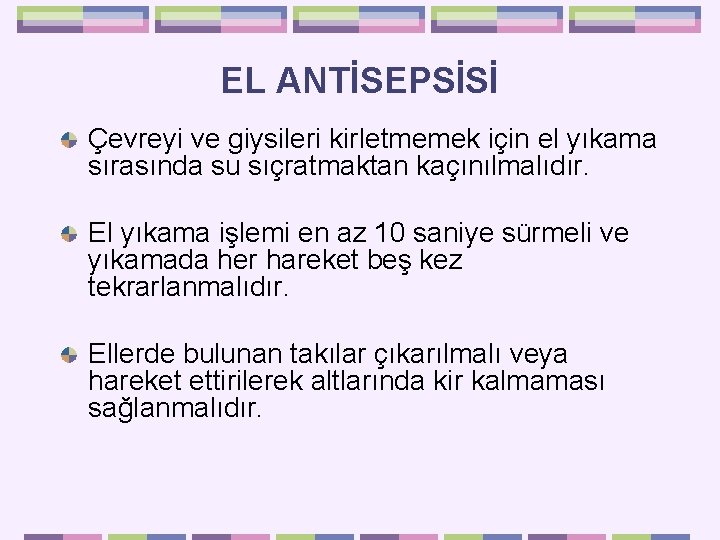 EL ANTİSEPSİSİ

Çevreyi ve giysileri kirletmemek için el yıkama sırasında su sıçratmaktan kaçınılmalıdır.

El yıkama işlemi en az 10 saniye sürmeli ve yıkamada her hareket beş kez tekrarlanmalıdır.

Ellerde bulunan takılar çıkarılmalı veya hareket ettirilerek altlarında kir kalmaması sağlanmalıdır.